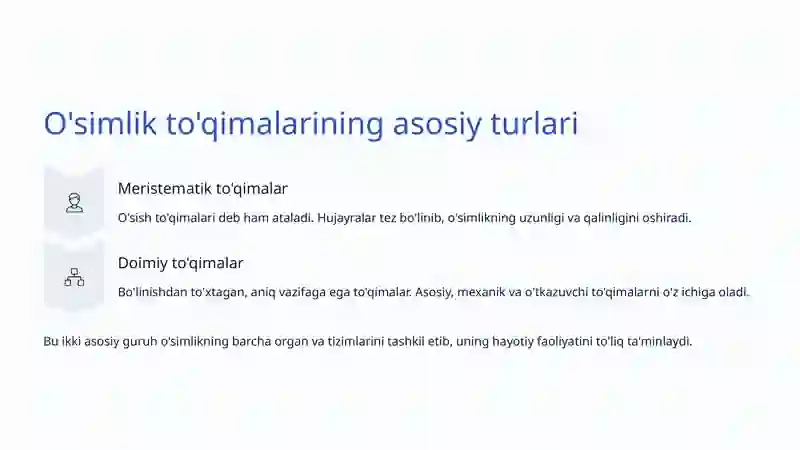 O'simlik to'qimalarining asosiy turlari

Meristematik to'qimalar

O'sish to'qimalari deb ham ataladi. Hujayralar tez bo'linib, o'simlikning uzunligi va qalinligini oshiradi.

Doimiy to'qimalar

Bo'linishdan to'xtagan, aniq vazifaga ega to'qimalar. Asosiy, mexanik va o'tkazuvchi to'qimalarni o'z ichiga oladi.

Bu ikki asosiy guruh o'simlikning barcha organ va tizimlarini tashkil etib, uning hayotiy faoliyatini to'liq ta'minlaydi.